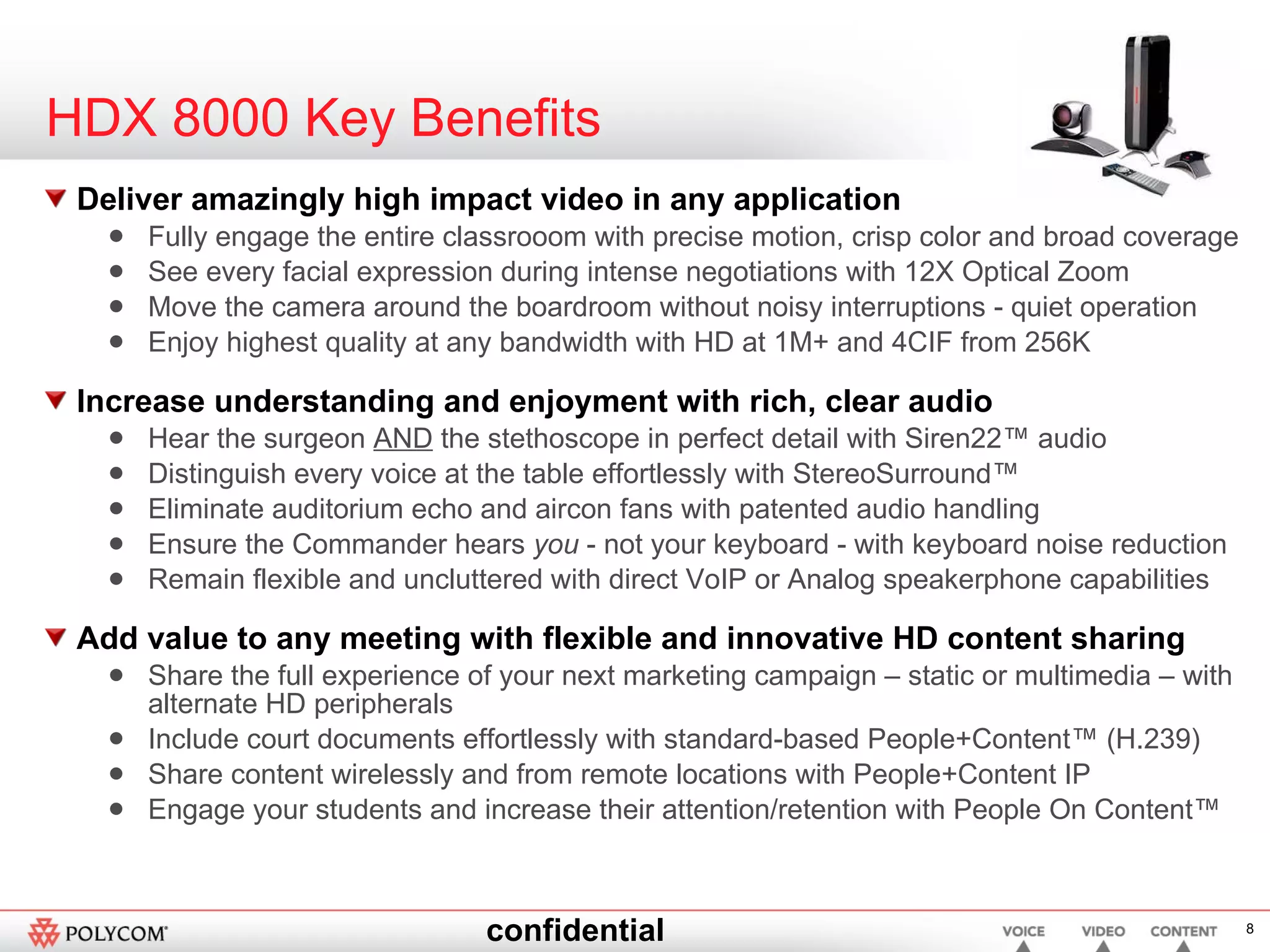 HDX 8000 Key Benefits

Deliver amazingly high impact video in any application
- Fully engage the entire classrooom with precise motion, crisp color and broad coverage
- See every facial expression during intense negotiations with 12X Optical Zoom
- Move the camera around the boardroom without noisy interruptions - quiet operation
- Enjoy highest quality at any bandwidth with HD at 1M+ and 4CIF from 256K

Increase understanding and enjoyment with rich, clear audio
- Hear the surgeon AND the stethoscope in perfect detail with Siren22™ audio
- Distinguish every voice at the table effortlessly with StereoSurround™
- Eliminate auditorium echo and aircon fans with patented audio handling
- Ensure the Commander hears you - not your keyboard - with keyboard noise reduction
- Remain flexible and uncluttered with direct VoIP or Analog speakerphone capabilities

Add value to any meeting with flexible and innovative HD content sharing
- Share the full experience of your next marketing campaign – static or multimedia – with alternate HD peripherals
- Include court documents effortlessly with standard-based People+Content™ (H.239)
- Share content wirelessly and from remote locations with People+Content IP
- Engage your students and increase their attention/retention with People On Content™

POLYCOM confidential VOICE VIDEO CONTENT 8